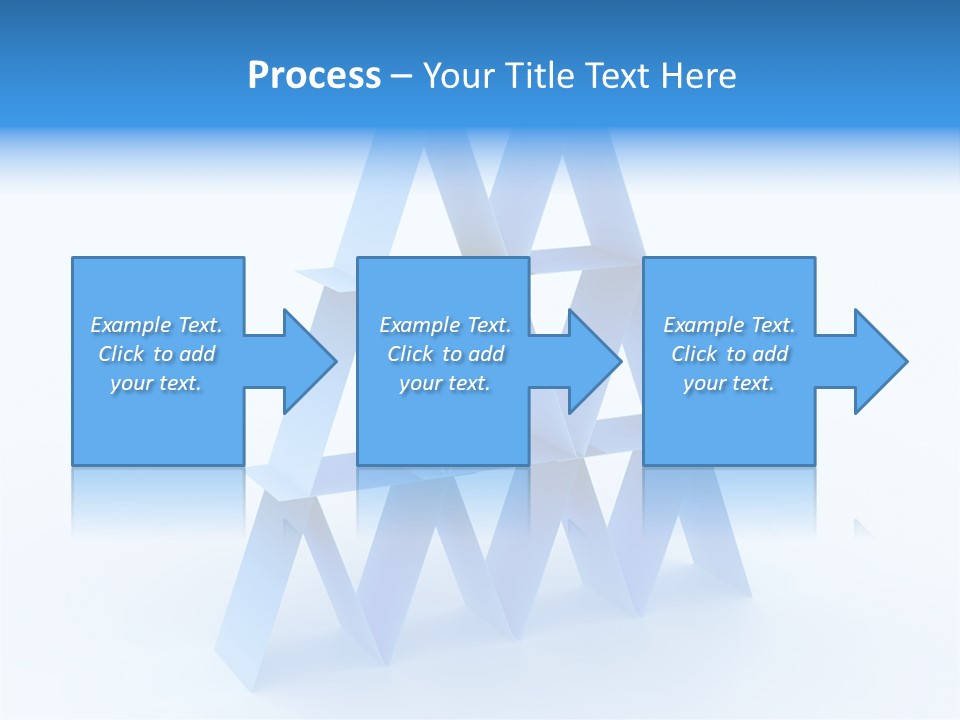 Process – Your Title Text Here

Example Text. Click to add your text.

Example Text. Click to add your text.

Example Text. Click to add your text.